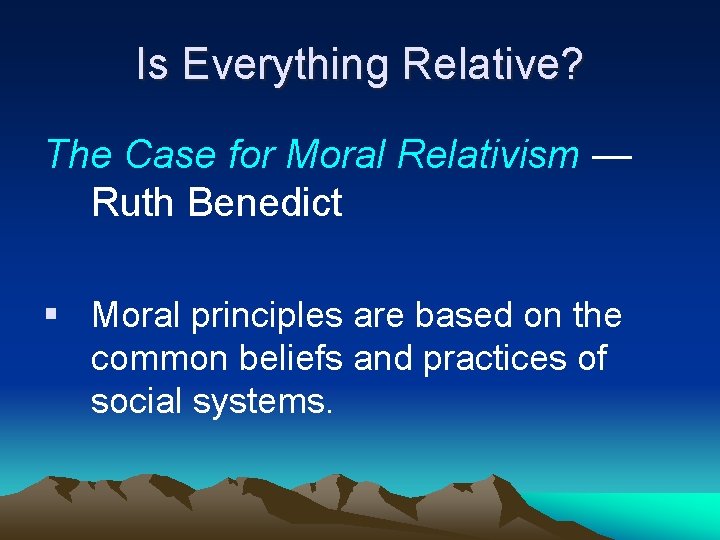 Is Everything Relative?

The Case for Moral Relativism — Ruth Benedict

▪ Moral principles are based on the common beliefs and practices of social systems.